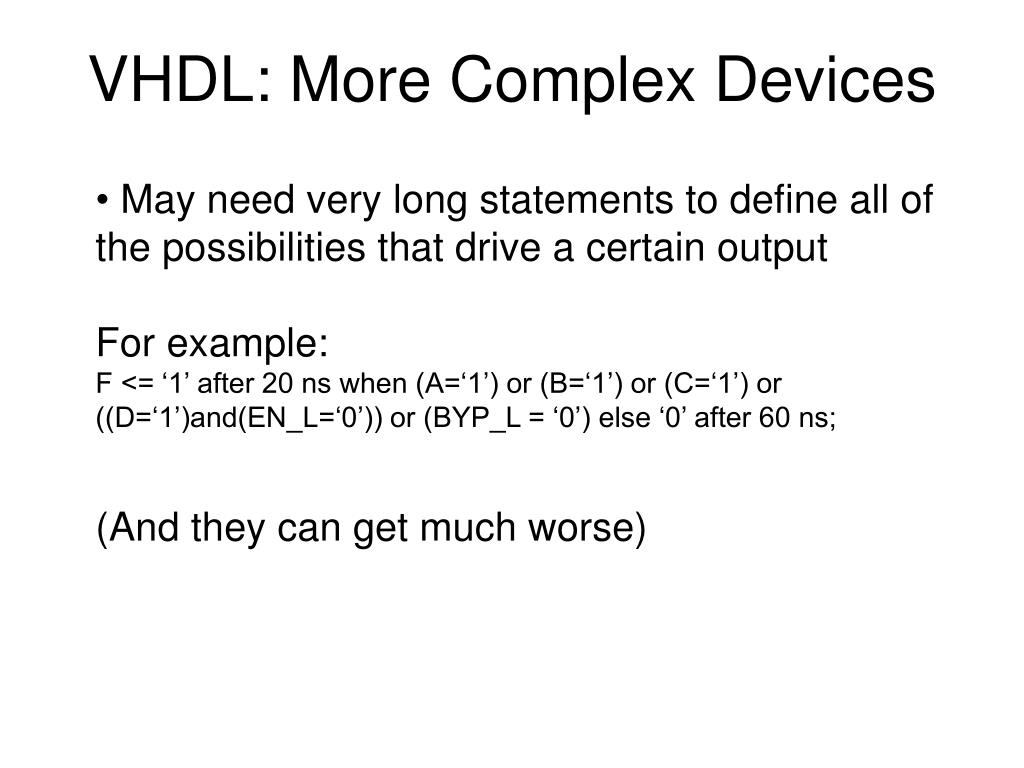 VHDL: More Complex Devices

• May need very long statements to define all of the possibilities that drive a certain output

For example:
F <= ‘1’ after 20 ns when (A=‘1’) or (B=‘1’) or (C=‘1’) or ((D=‘1’)and(EN_L=‘0’)) or (BYP_L = ‘0’) else ‘0’ after 60 ns;

(And they can get much worse)